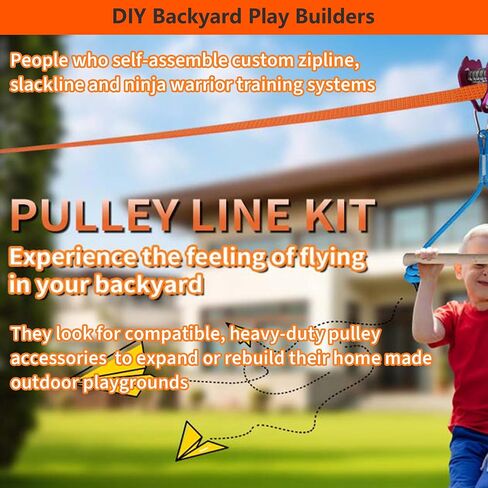 DIY Backyard Play Builders

People who self-assemble custom zipline, slackline and ninja warrior training systems

PULLEY LINE KIT

Experience the feeling of flying in your backyard

They look for compatible, heavy-duty pulley accessories to expand or rebuild their home made outdoor playgrounds